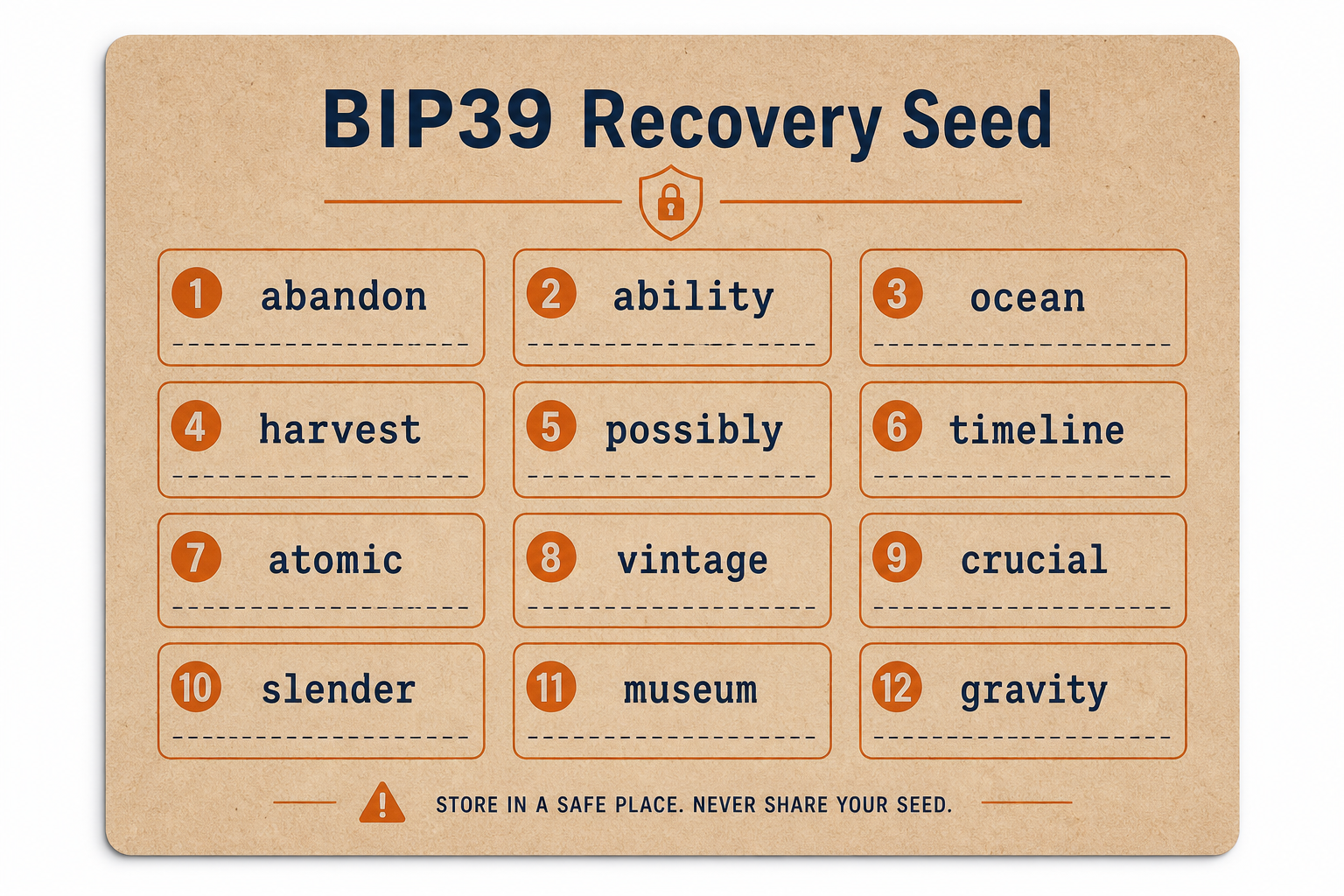 BIP39 Recovery Seed

1 abandon
2 ability
3 ocean
4 harvest
5 possibly
6 timeline
7 atomic
8 vintage
9 crucial
10 slender
11 museum
12 gravity

STORE IN A SAFE PLACE. NEVER SHARE YOUR SEED.